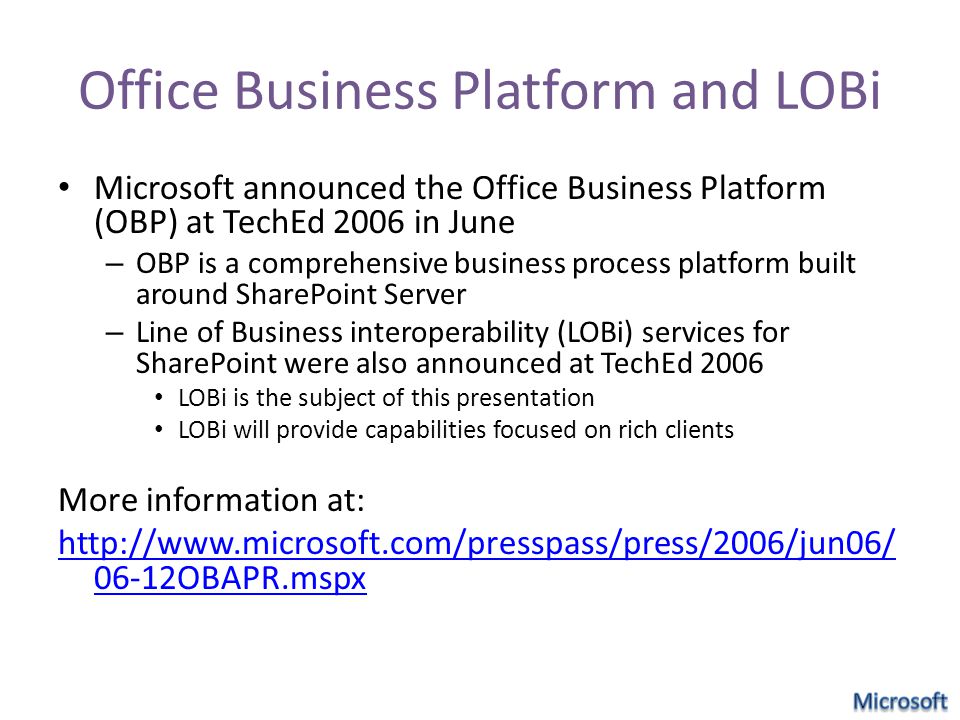 Office Business Platform and LOBi

• Microsoft announced the Office Business Platform (OBP) at TechEd 2006 in June

– OBP is a comprehensive business process platform built around SharePoint Server

– Line of Business interoperability (LOBi) services for SharePoint were also announced at TechEd 2006

• LOBi is the subject of this presentation

• LOBi will provide capabilities focused on rich clients

More information at:

http://www.microsoft.com/presspass/press/2006/jun06/06-12OBAPR.mspx

Microsoft